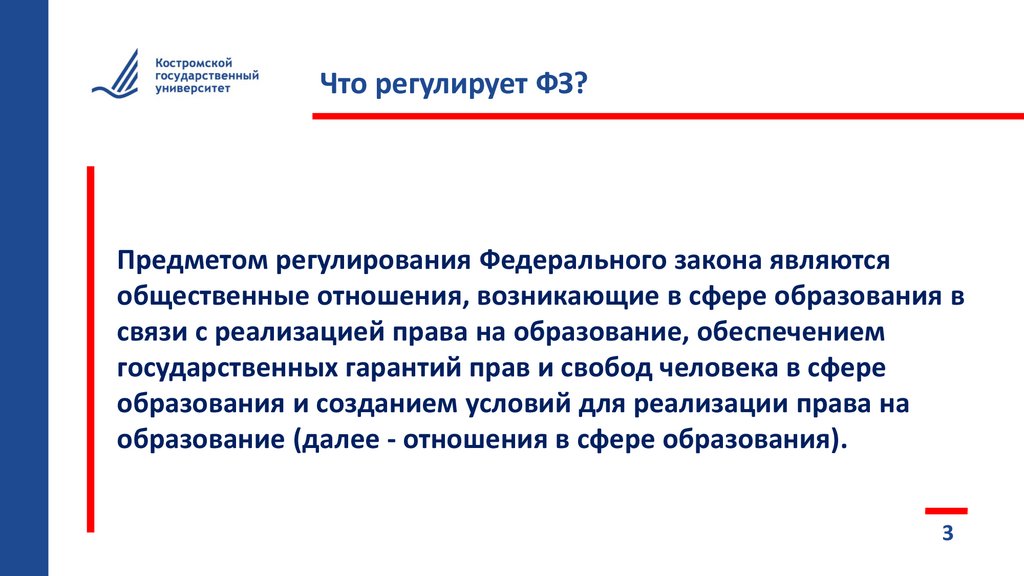 Костромской государственный университет

Что регулирует ФЗ?

Предметом регулирования Федерального закона являются общественные отношения, возникающие в сфере образования в связи с реализацией права на образование, обеспечением государственных гарантий прав и свобод человека в сфере образования и созданием условий для реализации права на образование (далее - отношения в сфере образования).

3